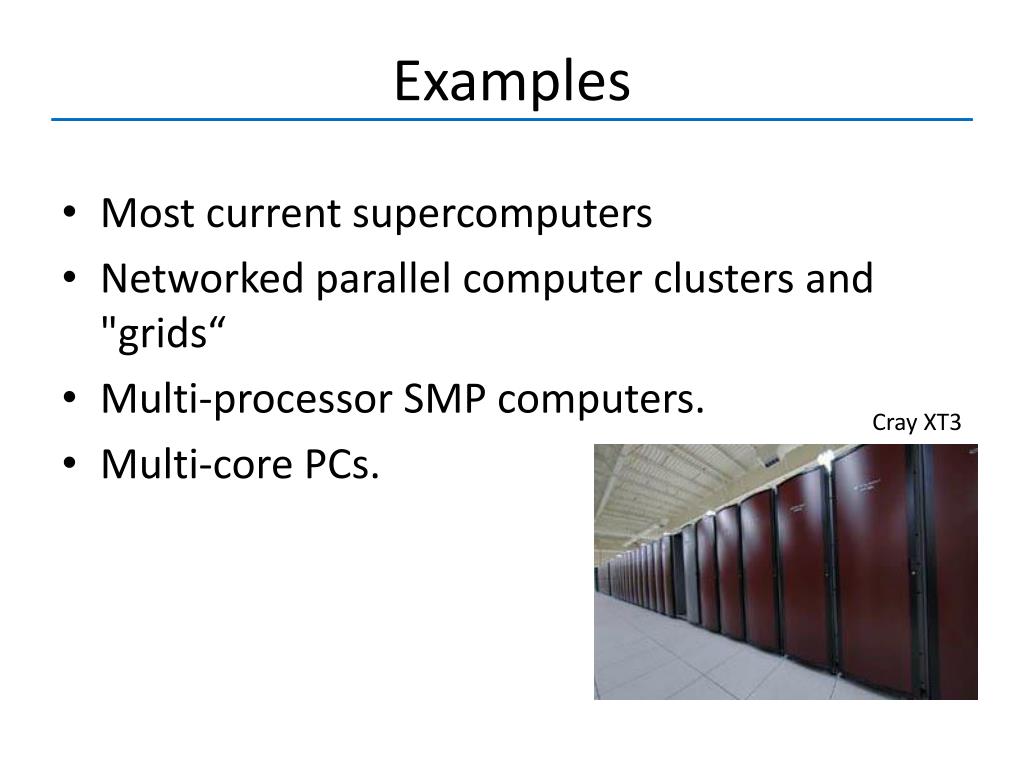 Examples

• Most current supercomputers
• Networked parallel computer clusters and "grids“
• Multi-processor SMP computers.
• Multi-core PCs.

Cray XT3